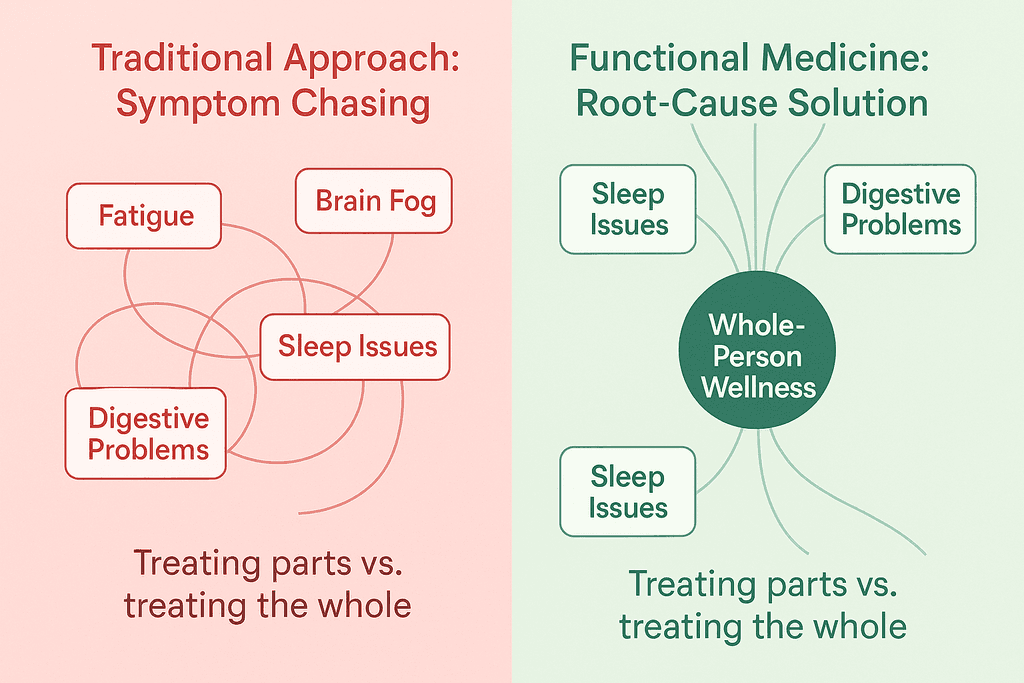 Traditional Approach: Symptom Chasing

Fatigue

Brain Fog

Sleep Issues

Digestive Problems

Treating parts vs. treating the whole

Functional Medicine: Root-Cause Solution

Sleep Issues

Digestive Problems

Whole-Person Wellness

Sleep Issues

Treating parts vs. treating the whole